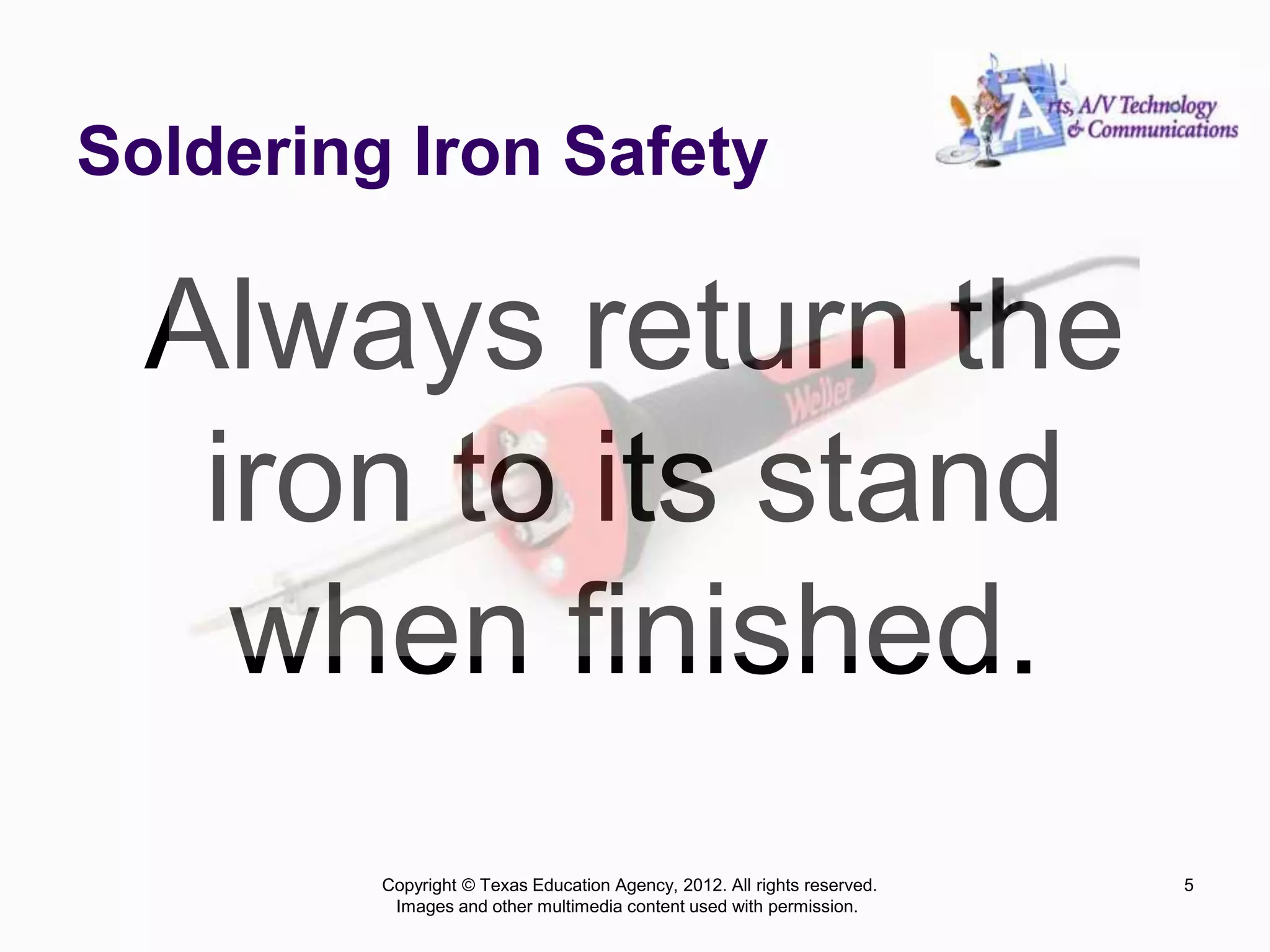 Soldering Iron Safety

Arts, A/V Technology & Communications

Always return the iron to its stand when finished.

Weller

Copyright © Texas Education Agency, 2012. All rights reserved.
Images and other multimedia content used with permission.

5